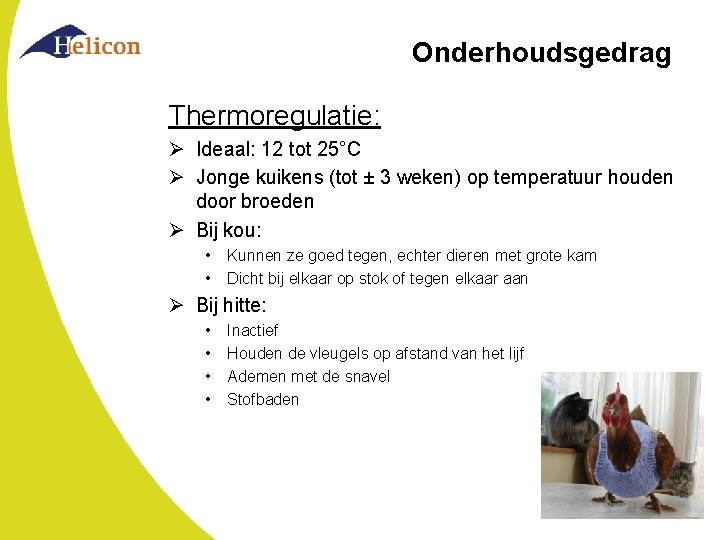 Helicon

Onderhoudsgedrag

Thermoregulatie:

➢ Ideaal: 12 tot 25°C

➢ Jonge kuikens (tot ± 3 weken) op temperatuur houden door broeden

➢ Bij kou:

• Kunnen ze goed tegen, echter dieren met grote kam
• Dicht bij elkaar op stok of tegen elkaar aan

➢ Bij hitte:

• Inactief
• Houden de vleugels op afstand van het lijf
• Ademen met de snavel
• Stofbaden